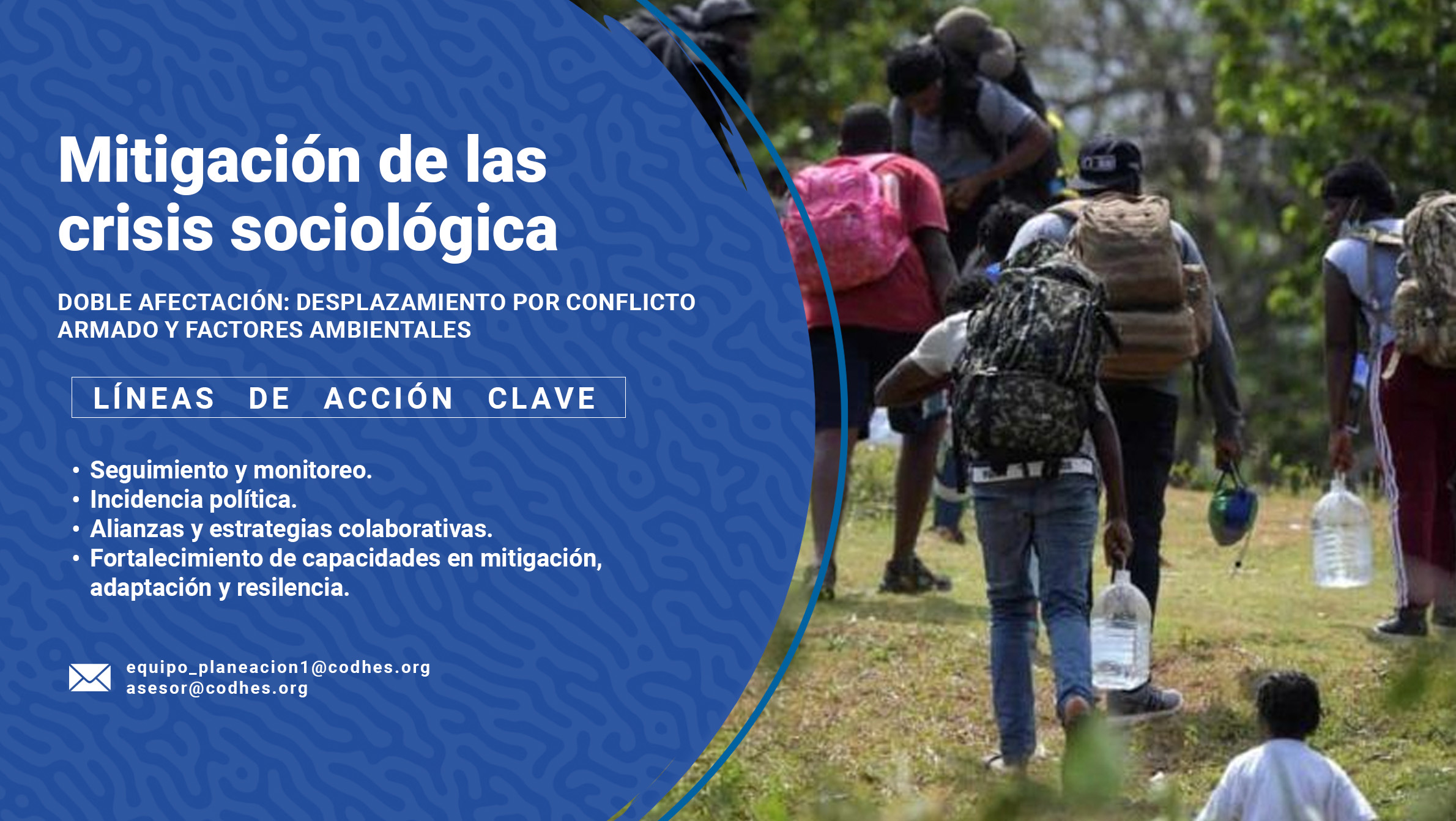 Mitigación de las crisis sociológica

DOBLE AFECTACIÓN: DESPLAZAMIENTO POR CONFLICTO ARMADO Y FACTORES AMBIENTALES

LÍNEAS DE ACCIÓN CLAVE

• Seguimiento y monitoreo.
• Incidencia política.
• Alianzas y estrategias colaborativas.
• Fortalecimiento de capacidades en mitigación, adaptación y resilencia.

equipo_planeacion1@codhes.org
asesor@codhes.org